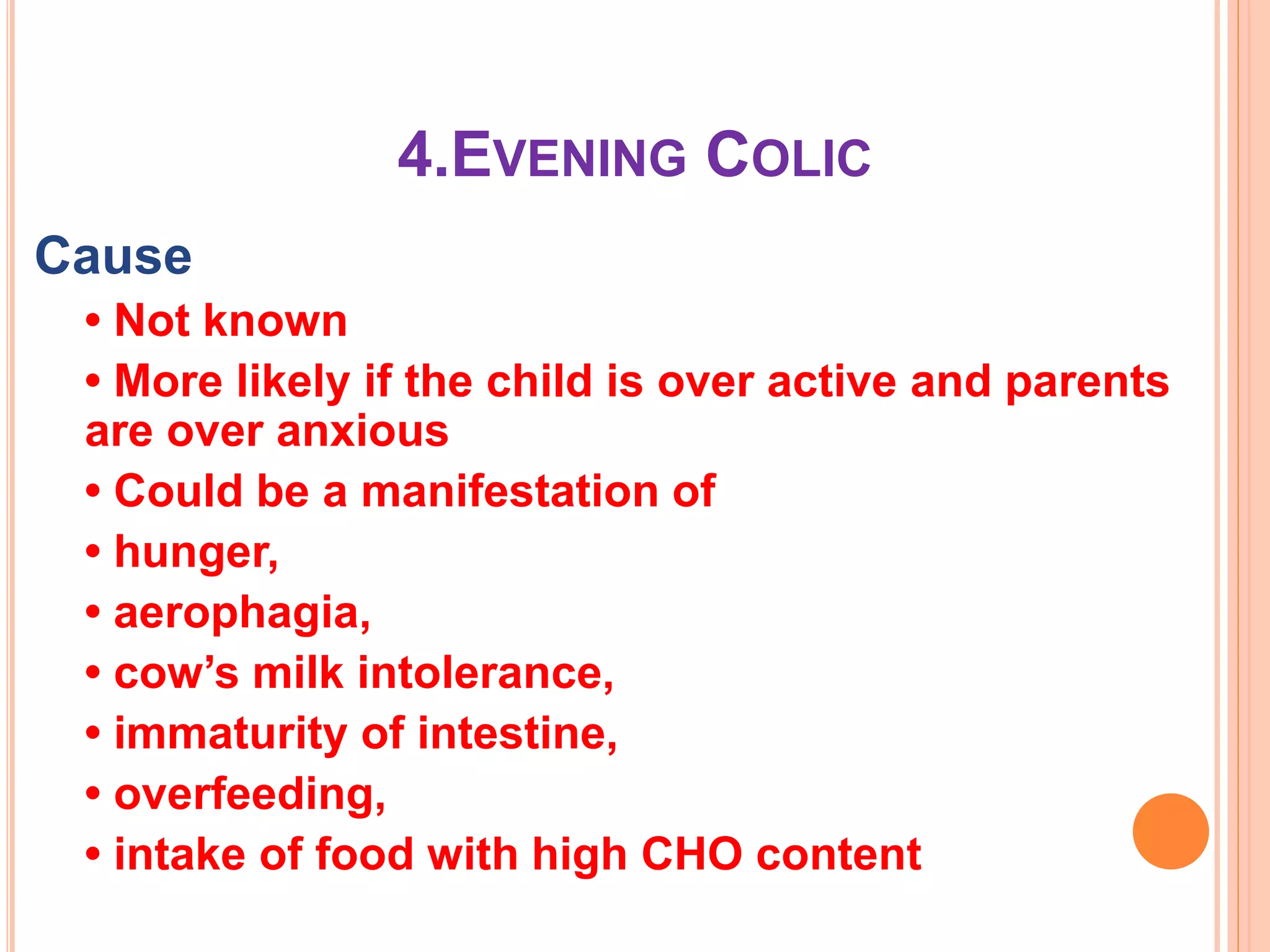 4.EVENING COLIC

Cause

• Not known

• More likely if the child is over active and parents are over anxious

• Could be a manifestation of

• hunger,

• aerophagia,

• cow's milk intolerance,

• immaturity of intestine,

• overfeeding,

• intake of food with high CHO content